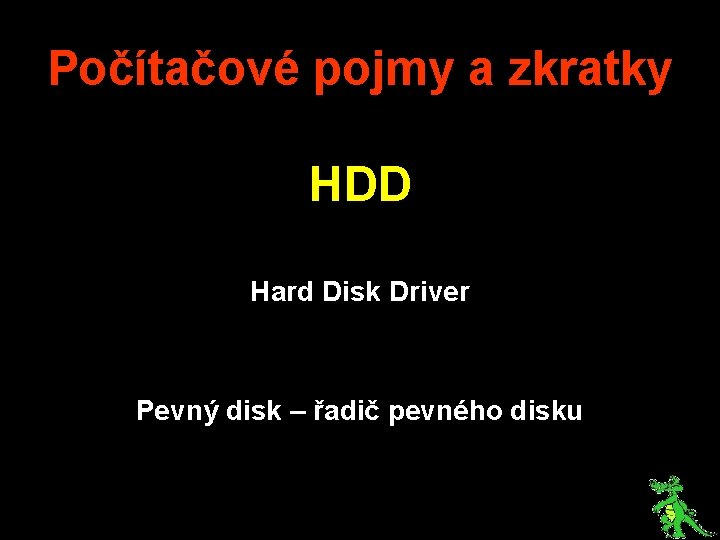 Počítačové pojmy a zkratky

HDD

Hard Disk Driver

Pevný disk – řadič pevného disku